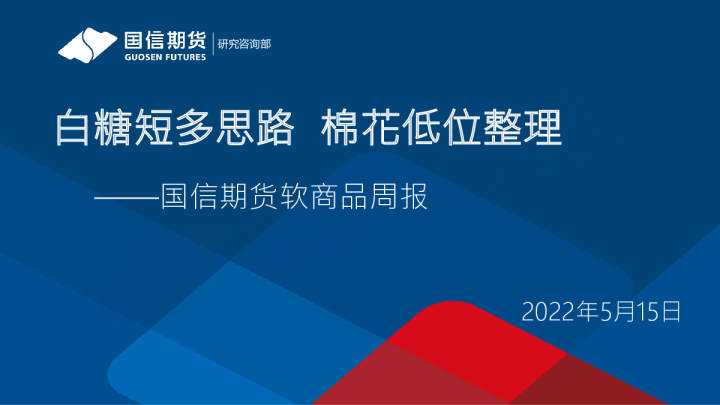 国信期货
GUOSEN FUTURES
研究咨询部

白糖短多思路 棉花低位整理

——国信期货软商品周报

2022年5月15日